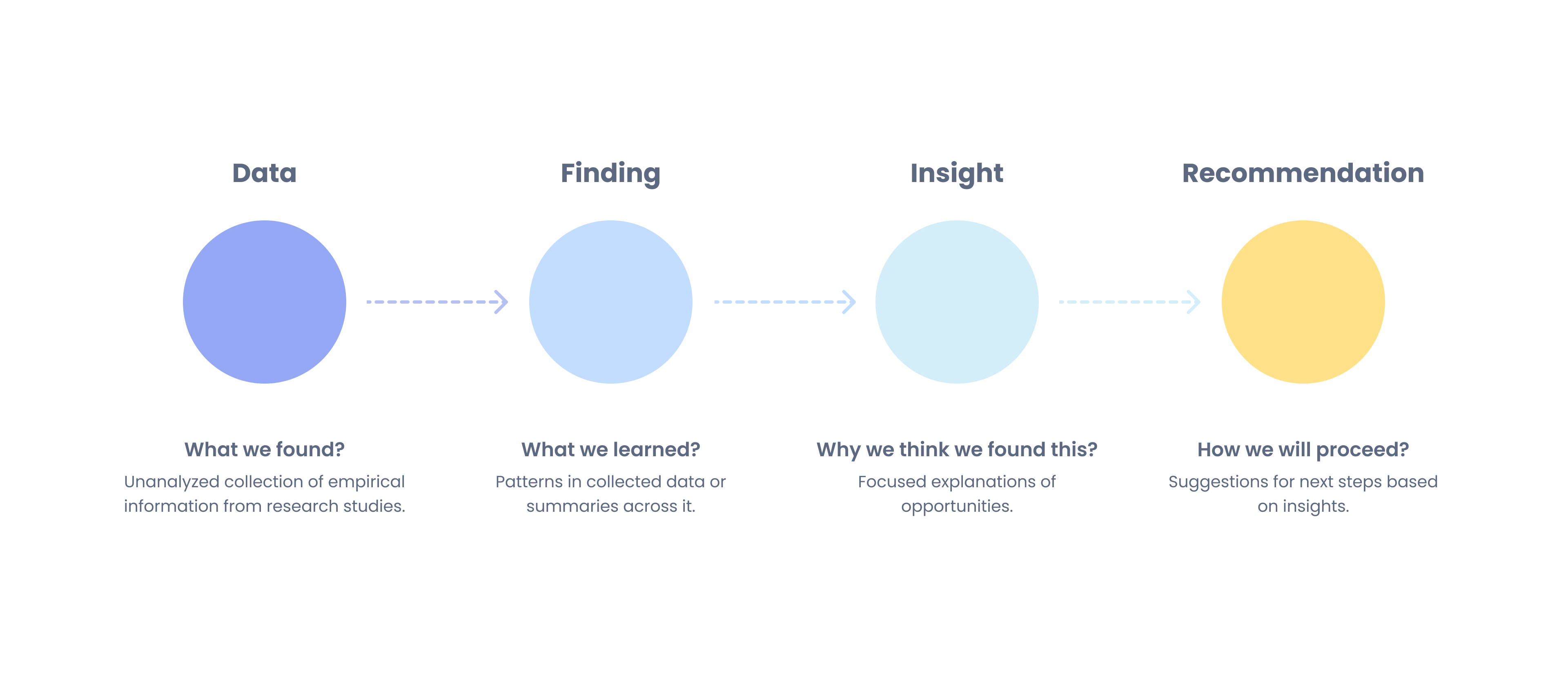 Data

What we found?

Unanalyzed collection of empirical information from research studies.

Finding

What we learned?

Patterns in collected data or summaries across it.

Insight

Why we think we found this?

Focused explanations of opportunities.

Recommendation

How we will proceed?

Suggestions for next steps based on insights.